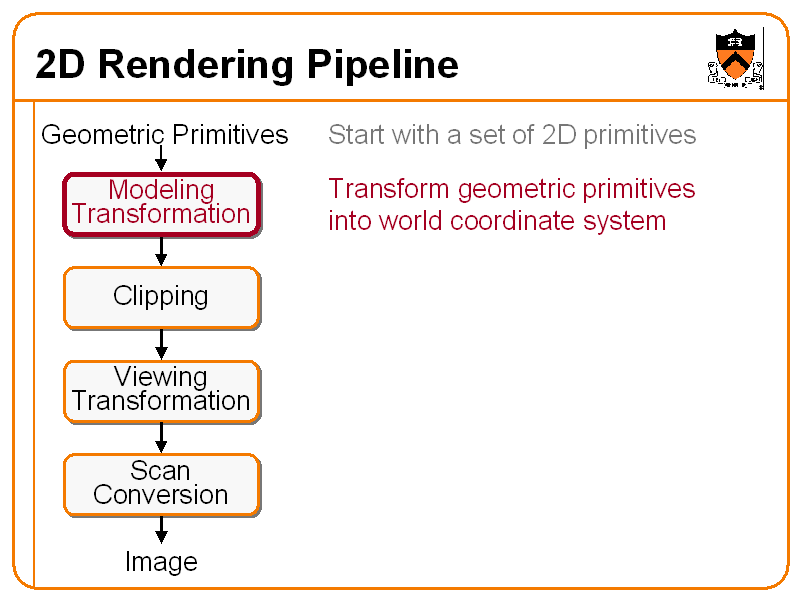 2D Rendering Pipeline

Geometric Primitives

Modeling Transformation

Clipping

Viewing Transformation

Scan Conversion

Image

Start with a set of 2D primitives

Transform geometric primitives into world coordinate system